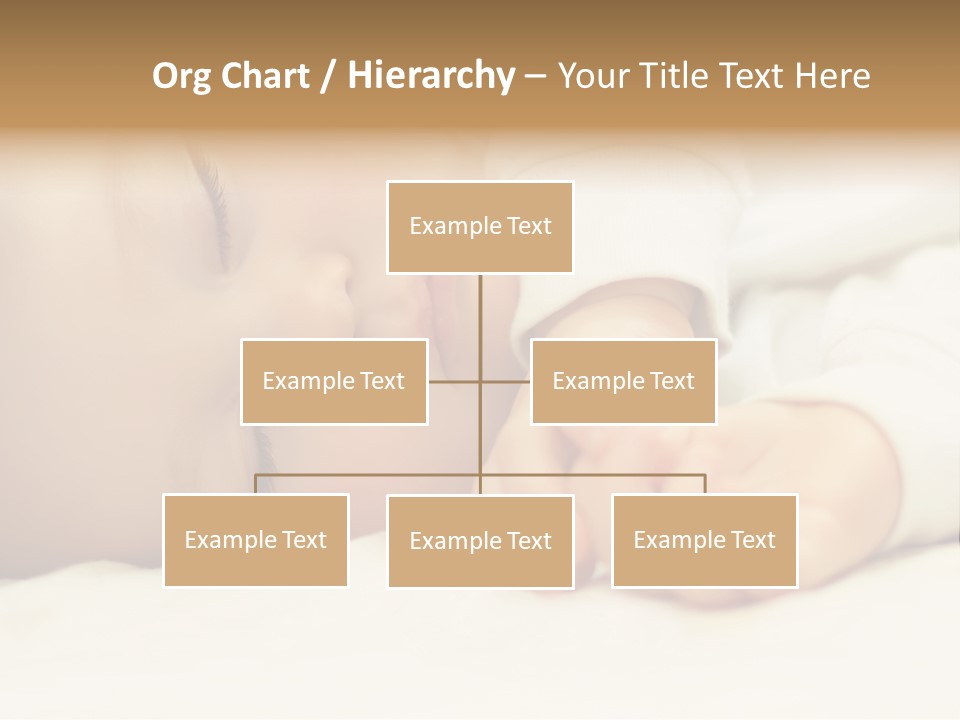 Org Chart / Hierarchy – Your Title Text Here

Example Text

Example Text

Example Text

Example Text

Example Text

Example Text